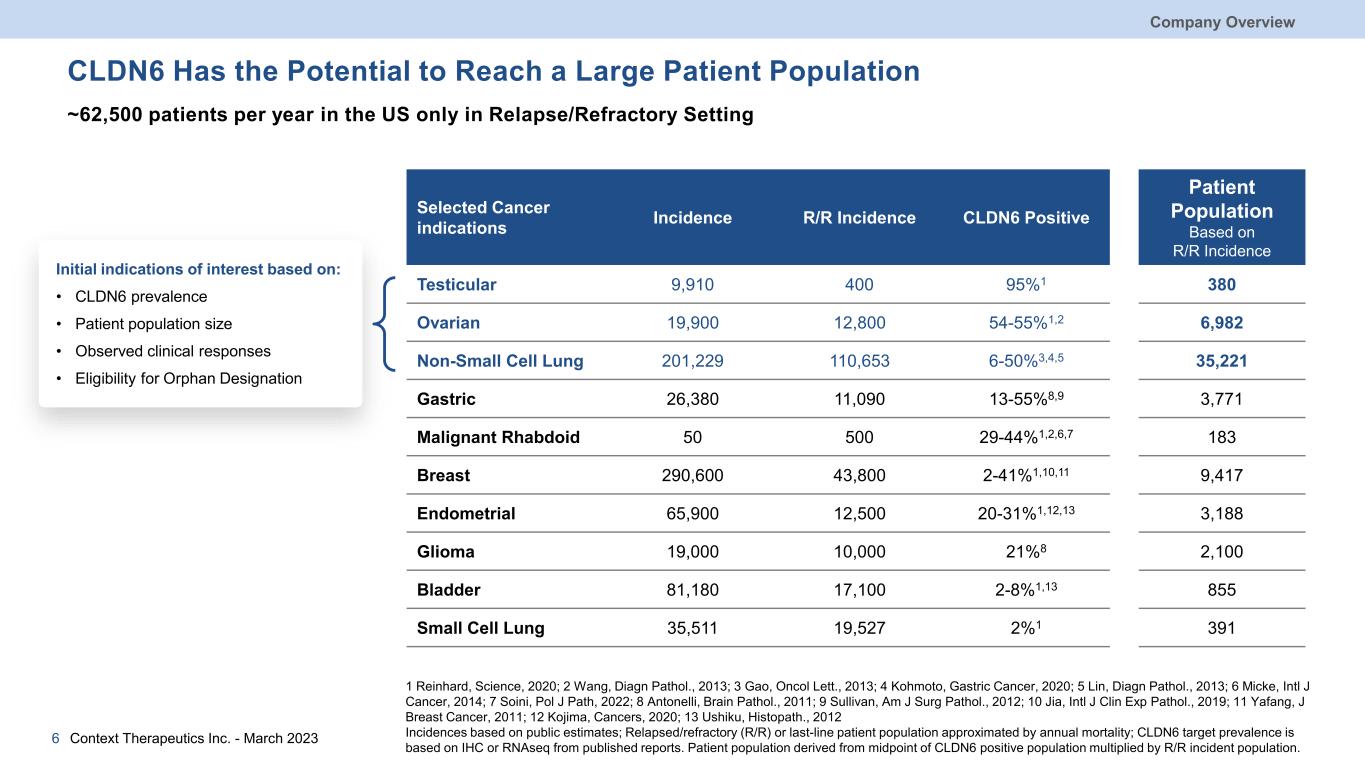 Company Overview

CLDN6 Has the Potential to Reach a Large Patient Population

~62,500 patients per year in the US only in Relapse/Refractory Setting

Initial indications of interest based on:
• CLDN6 prevalence
• Patient population size
• Observed clinical responses
• Eligibility for Orphan Designation

| Selected Cancer indications | Incidence | R/R Incidence | CLDN6 Positive | Patient Population Based on R/R Incidence |
|---|---|---|---|---|
| Testicular | 9,910 | 400 | 95%$^{1}$ | 380 |
| Ovarian | 19,900 | 12,800 | 54-55%$^{1,2}$ | 6,982 |
| Non-Small Cell Lung | 201,229 | 110,653 | 6-50%$^{3,4,5}$ | 35,221 |
| Gastric | 26,380 | 11,090 | 13-55%$^{8,9}$ | 3,771 |
| Malignant Rhabdoid | 50 | 500 | 29-44%$^{1,2,6,7}$ | 183 |
| Breast | 290,600 | 43,800 | 2-41%$^{1,10,11}$ | 9,417 |
| Endometrial | 65,900 | 12,500 | 20-31%$^{1,12,13}$ | 3,188 |
| Glioma | 19,000 | 10,000 | 21%$^{8}$ | 2,100 |
| Bladder | 81,180 | 17,100 | 2-8%$^{1,13}$ | 855 |
| Small Cell Lung | 35,511 | 19,527 | 2%$^{1}$ | 391 |

1 Reinhard, Science, 2020; 2 Wang, Diagn Pathol., 2013; 3 Gao, Oncol Lett., 2013; 4 Kohmoto, Gastric Cancer, 2020; 5 Lin, Diagn Pathol., 2013; 6 Micke, Intl J Cancer, 2014; 7 Soini, Pol J Path, 2022; 8 Antonelli, Brain Pathol., 2011; 9 Sullivan, Am J Surg Pathol., 2012; 10 Jia, Intl J Clin Exp Pathol., 2019; 11 Yafang, J Breast Cancer, 2011; 12 Kojima, Cancers, 2020; 13 Ushiku, Histopath., 2012
Incidences based on public estimates; Relapsed/refractory (R/R) or last-line patient population approximated by annual mortality; CLDN6 target prevalence is based on IHC or RNAseq from published reports. Patient population derived from midpoint of CLDN6 positive population multiplied by R/R incident population.

6 Context Therapeutics Inc. - March 2023